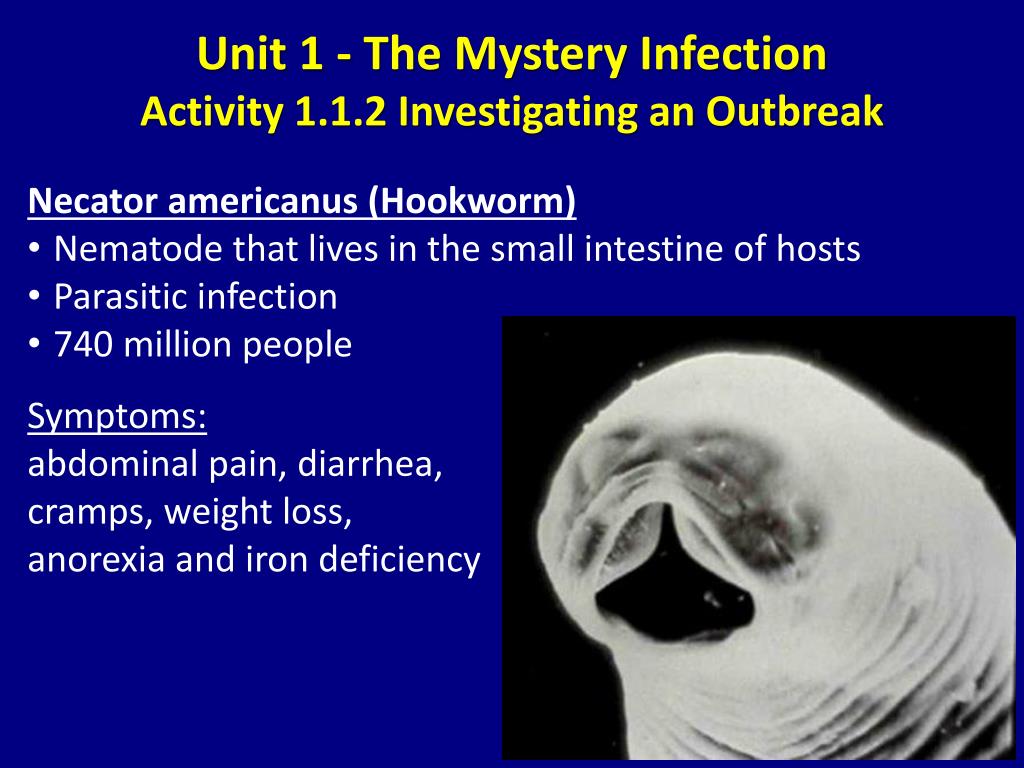 Unit 1 - The Mystery Infection
Activity 1.1.2 Investigating an Outbreak

Necator americanus (Hookworm)
• Nematode that lives in the small intestine of hosts
• Parasitic infection
• 740 million people

Symptoms:
abdominal pain, diarrhea, cramps, weight loss, anorexia and iron deficiency